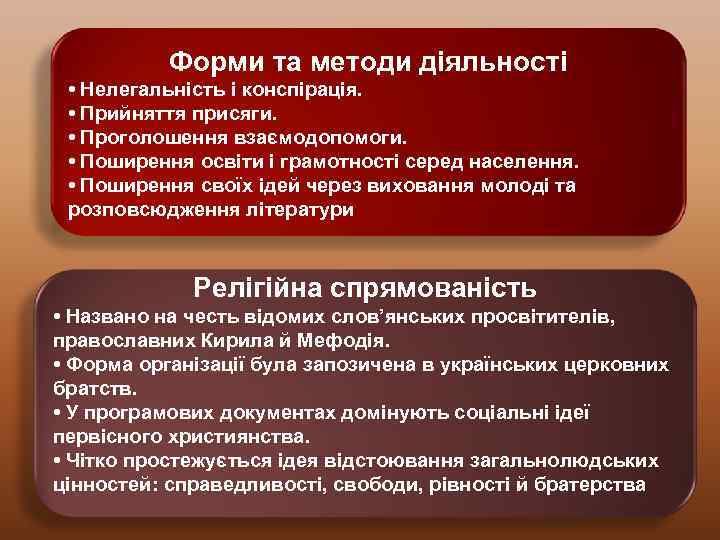 Форми та методи діяльності
• Нелегальність і конспірація.
• Прийняття присяги.
• Проголошення взаємодопомоги.
• Поширення освіти і грамотності серед населення.
• Поширення своїх ідей через виховання молоді та розповсюдження літератури

Релігійна спрямованість
• Названо на честь відомих слов'янських просвітителів, православних Кирила й Мефодія.
• Форма організації була запозичена в українських церковних братств.
• У програмових документах домінують соціальні ідеї первісного християнства.
• Чітко простежується ідея відстоювання загальнолюдських цінностей: справедливості, свободи, рівності й братерства